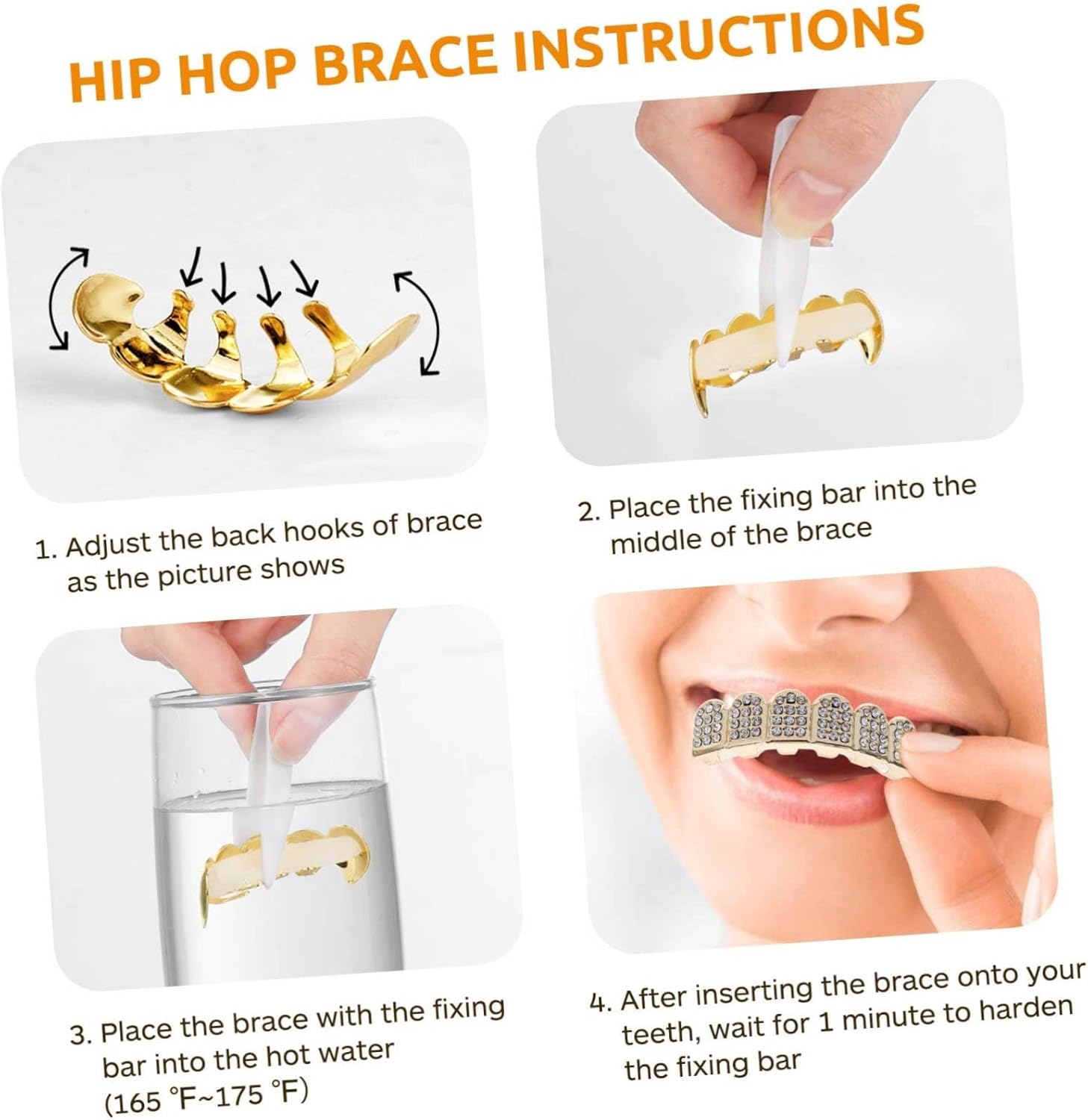 HIP HOP BRACE INSTRUCTIONS

1. Adjust the back hooks of brace as the picture shows

2. Place the fixing bar into the middle of the brace

3. Place the brace with the fixing bar into the hot water (165 ℉~175 ℉)

4. After inserting the brace onto your teeth, wait for 1 minute to harden the fixing bar